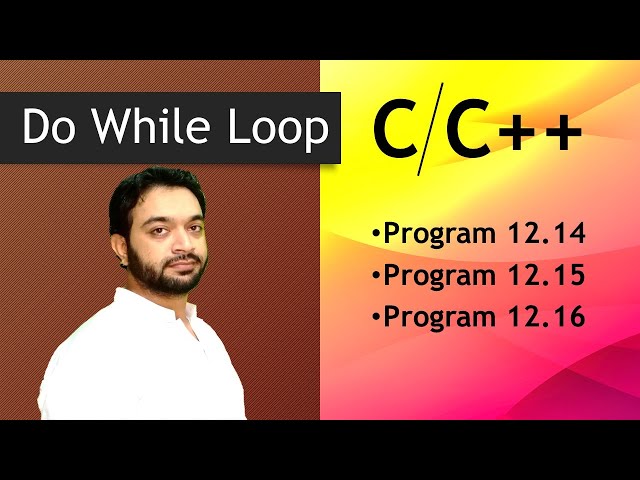 Do While Loop

C/C++

•Program 12.14
•Program 12.15
•Program 12.16